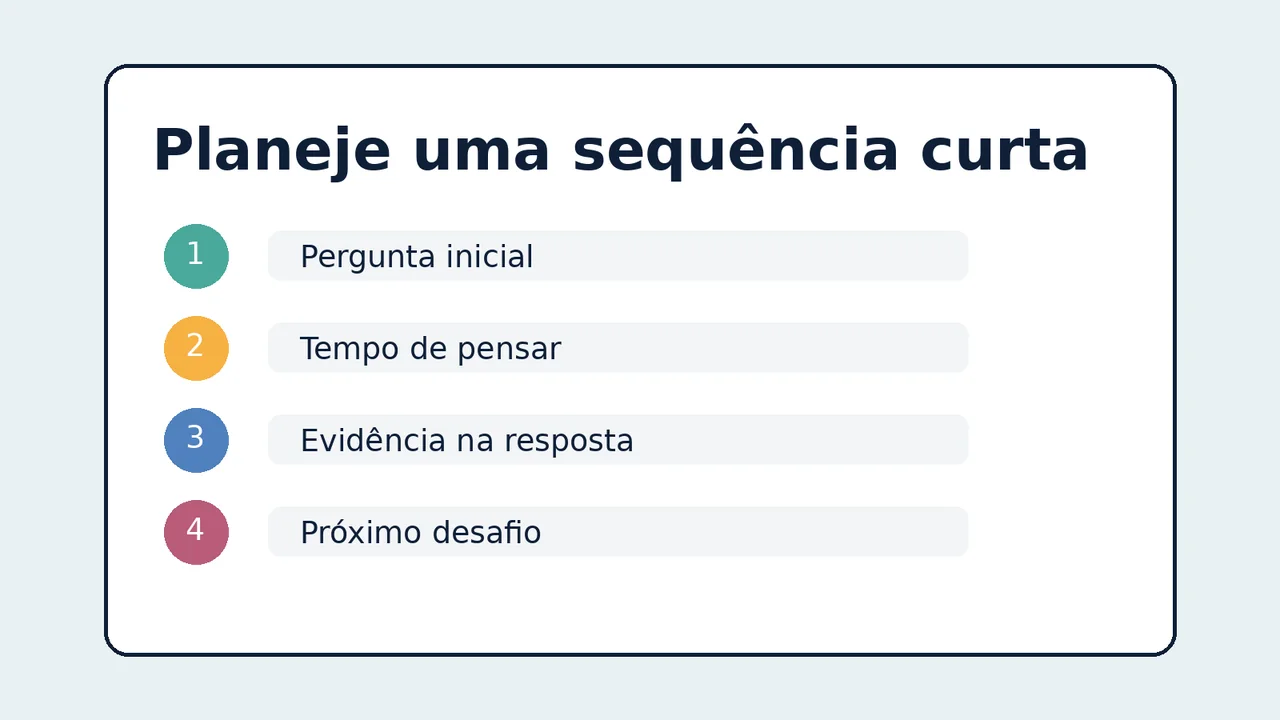 Planeje uma sequência curta

1 Pergunta inicial

2 Tempo de pensar

3 Evidência na resposta

4 Próximo desafio